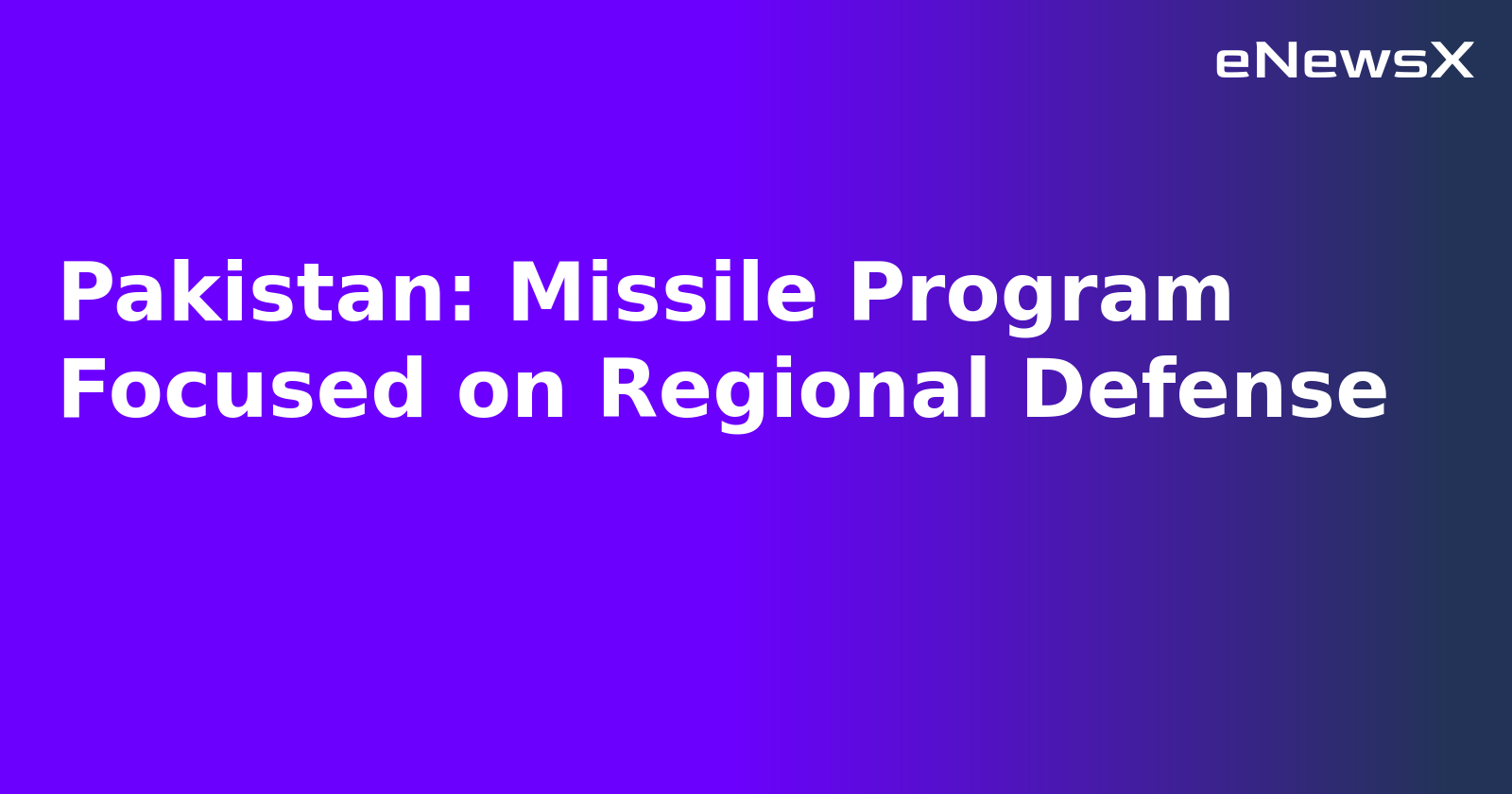 eNewsX

Pakistan: Missile Program Focused on Regional Defense